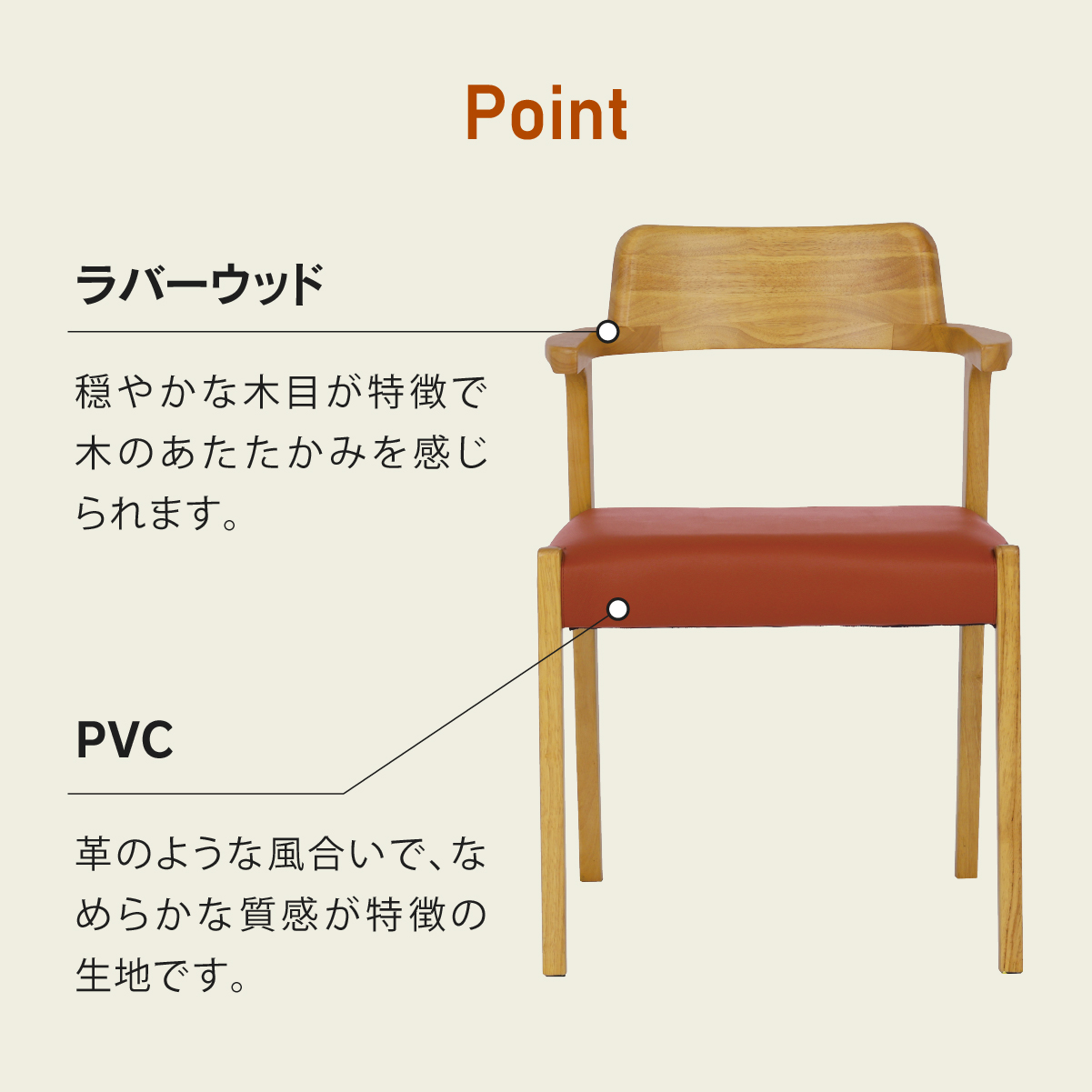 Point

ラバーウッド

穏やかな木目が特徴で木のあたたかみを感じられます。

PVC

革のような風合いで、なめらかな質感が特徴の生地です。